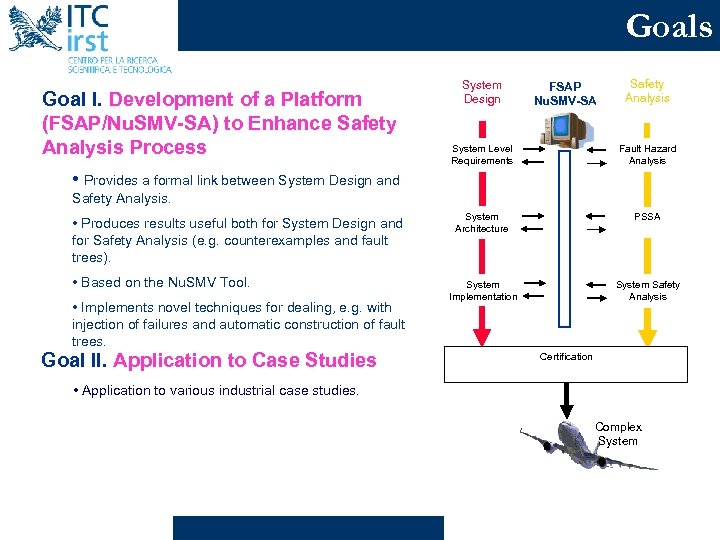 ITC
irst
CENTRO PER LA RICERCA SCIENTIFICA E TECNOLOGICA

Goals

Goal I. Development of a Platform (FSAP/NuSMV-SA) to Enhance Safety Analysis Process

• Provides a formal link between System Design and Safety Analysis.

• Produces results useful both for System Design and for Safety Analysis (e.g. counterexamples and fault trees).

• Based on the NuSMV Tool.

• Implements novel techniques for dealing, e.g. with injection of failures and automatic construction of fault trees.

Goal II. Application to Case Studies

• Application to various industrial case studies.

System Design

FSAP NuSMV-SA

Safety Analysis

System Level Requirements

Fault Hazard Analysis

System Architecture

PSSA

System Implementation

System Safety Analysis

Certification

Complex System